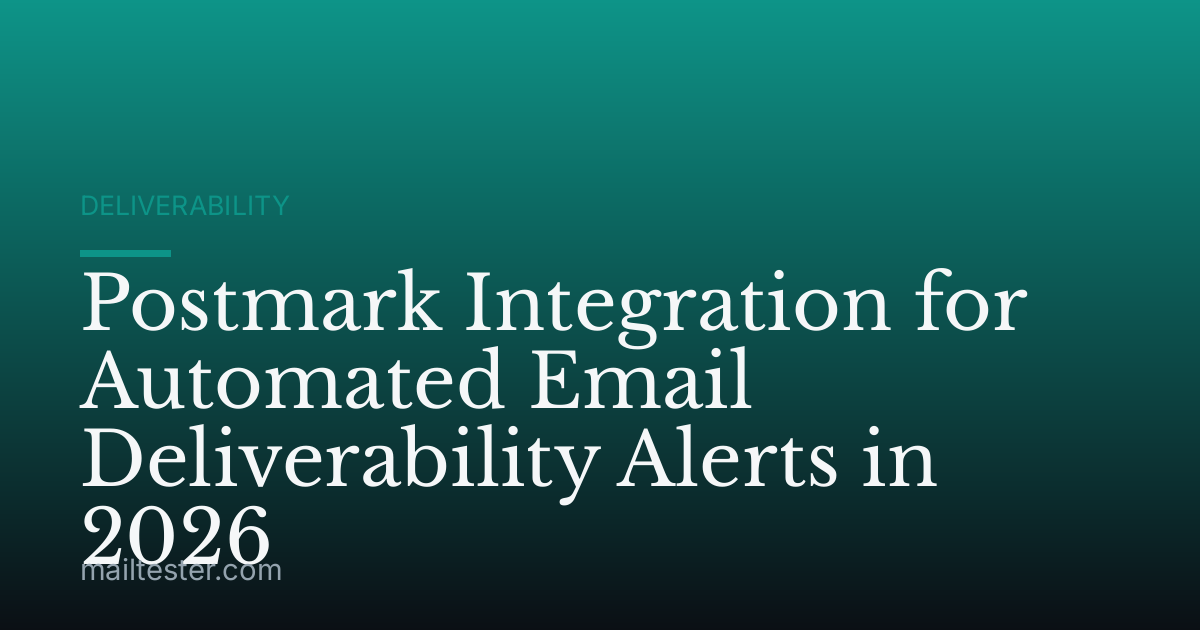 DELIVERABILITY

Postmark Integration for Automated Email Deliverability Alerts in 2026

mailtester.com